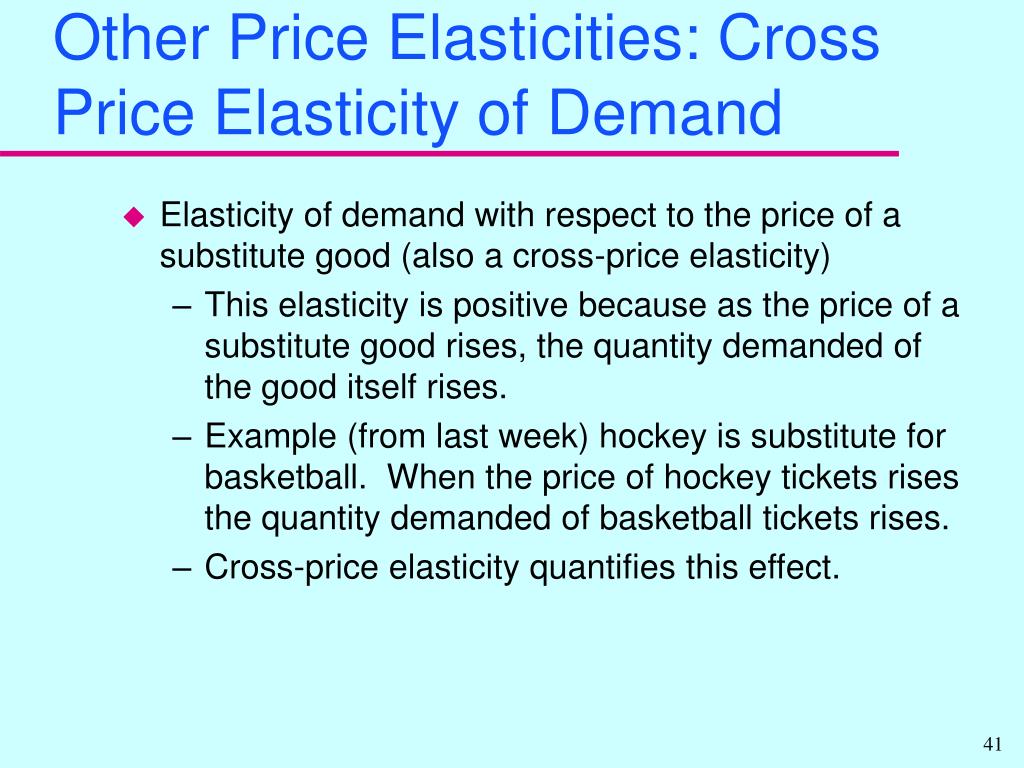 Other Price Elasticities: Cross Price Elasticity of Demand

◆ Elasticity of demand with respect to the price of a substitute good (also a cross-price elasticity)

– This elasticity is positive because as the price of a substitute good rises, the quantity demanded of the good itself rises.

– Example (from last week) hockey is substitute for basketball. When the price of hockey tickets rises the quantity demanded of basketball tickets rises.

– Cross-price elasticity quantifies this effect.

41